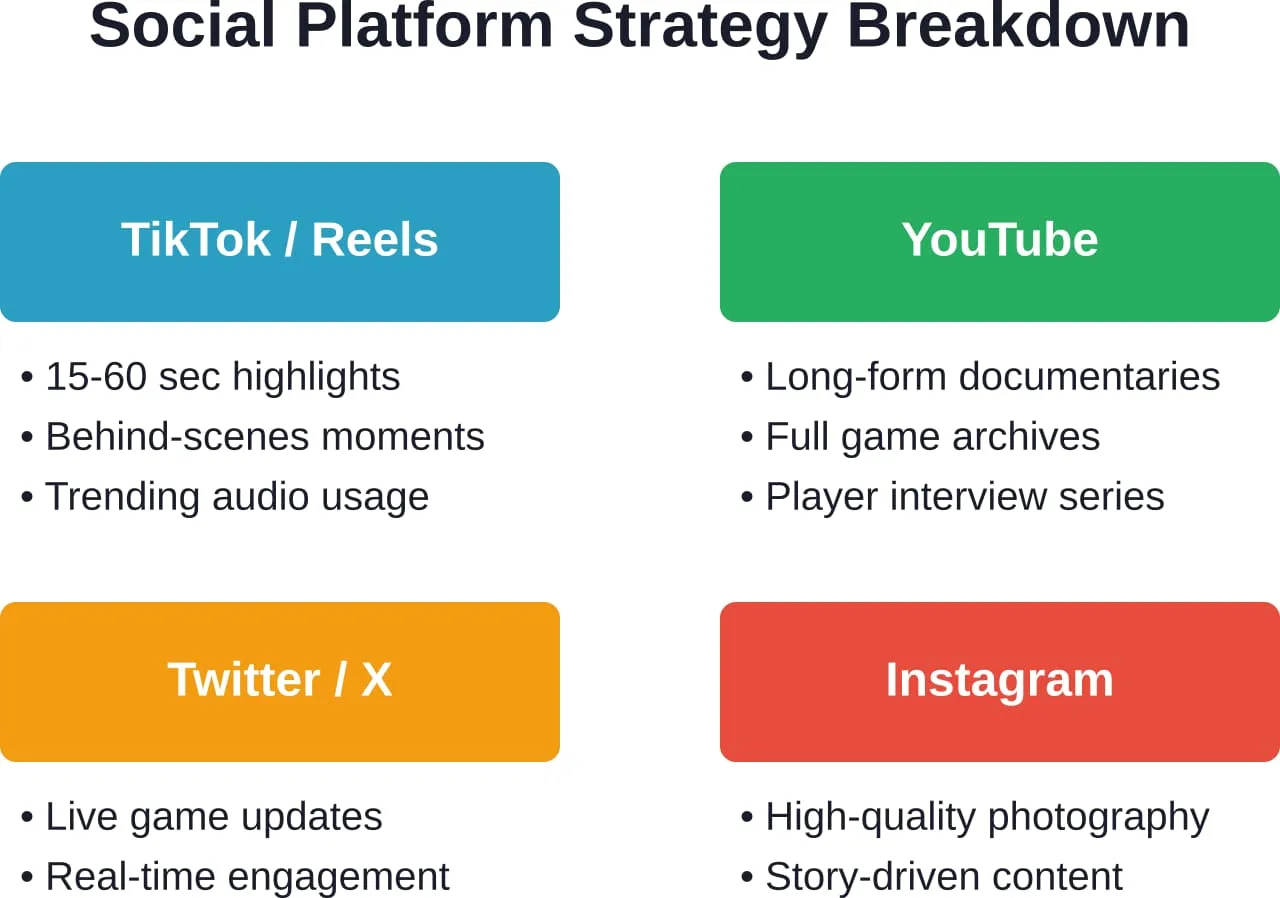 Social Platform Strategy Breakdown

TikTok / Reels

• 15-60 sec highlights
• Behind-scenes moments
• Trending audio usage

YouTube

• Long-form documentaries
• Full game archives
• Player interview series

Twitter / X

• Live game updates
• Real-time engagement

Instagram

• High-quality photography
• Story-driven content